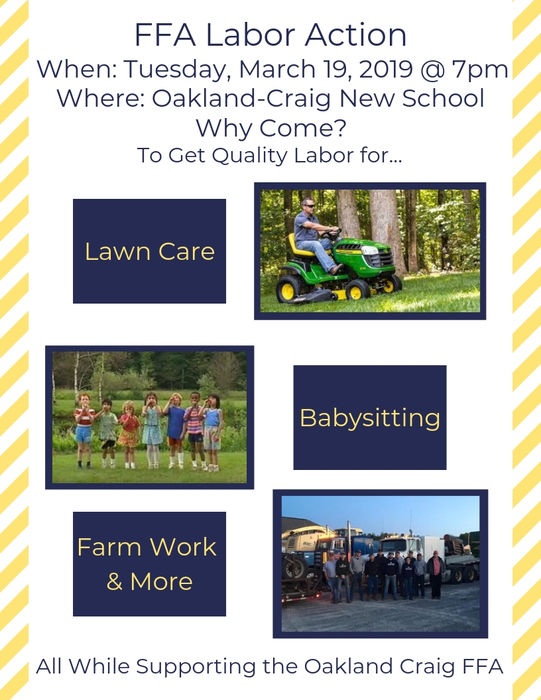 FFA Labor Action
When: Tuesday, March 19, 2019 @ 7pm
Where: Oakland-Craig New School
Why Come?
To Get Quality Labor for...

Lawn Care

Babysitting

Farm Work & More

All While Supporting the Oakland Craig FFA